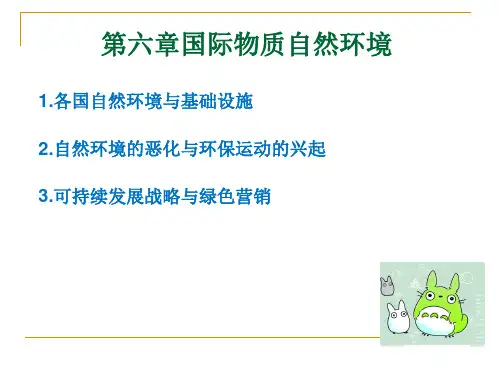 第六章国际物质自然环境

1.各国自然环境与基础设施

2.自然环境的恶化与环保运动的兴起

3.可持续发展战略与绿色营销